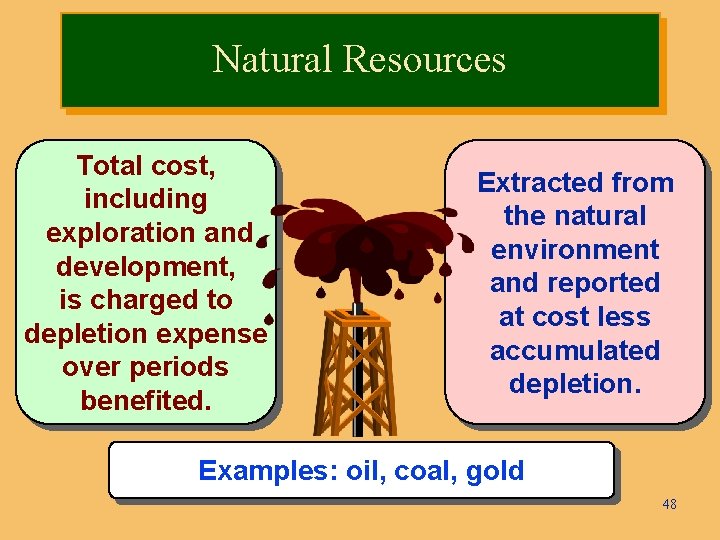 Natural Resources

Total cost, including exploration and development, is charged to depletion expense over periods benefited.

Extracted from the natural environment and reported at cost less accumulated depletion.

Examples: oil, coal, gold

48